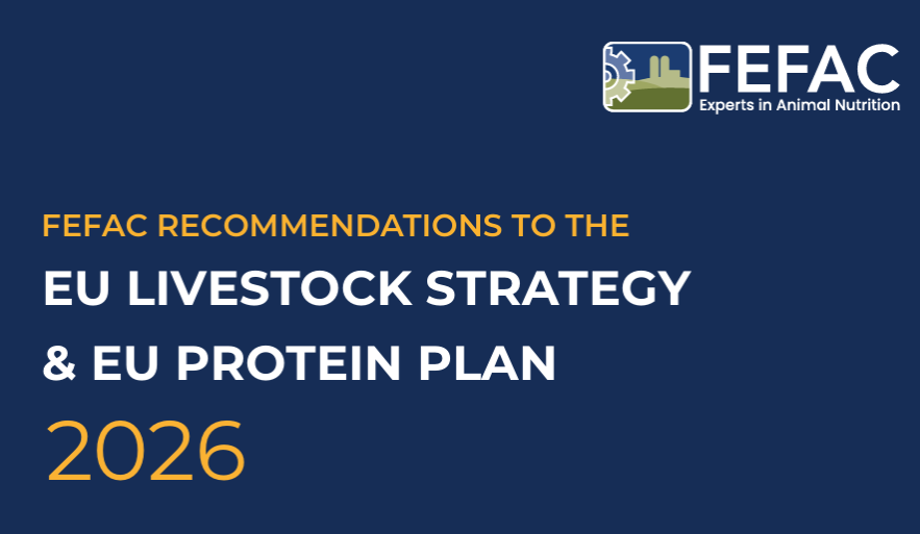 FEFAC
Experts in Animal Nutrition

FEFAC RECOMMENDATIONS TO THE
EU LIVESTOCK STRATEGY
& EU PROTEIN PLAN
2026